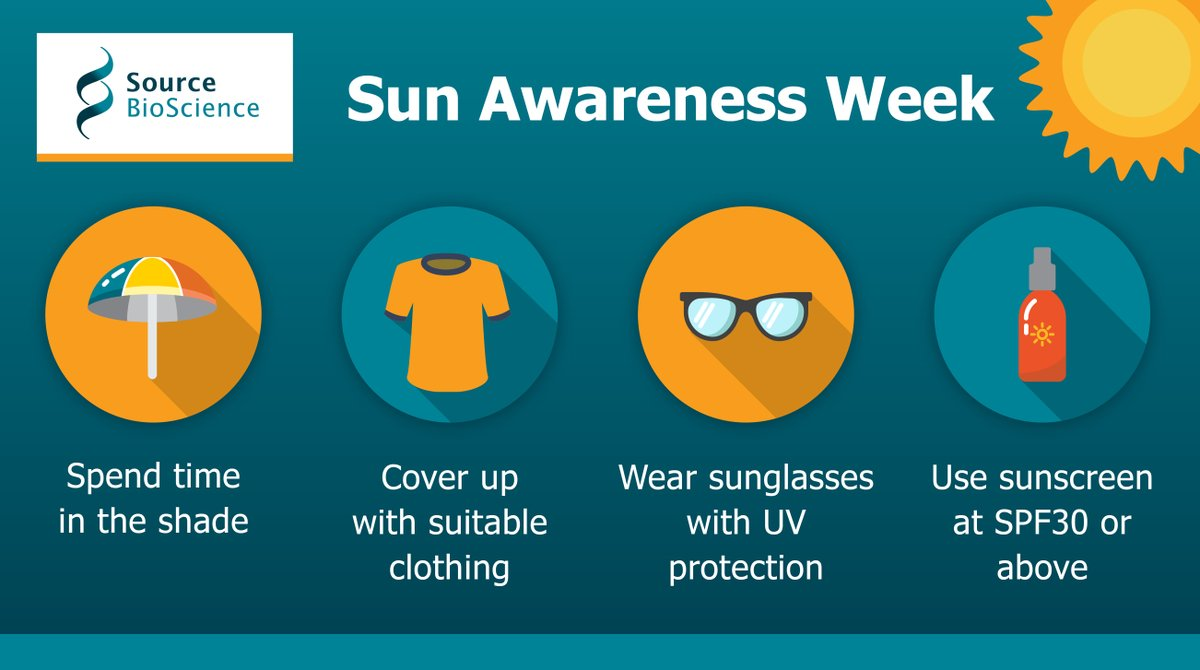 Source BioScience

Sun Awareness Week

Spend time in the shade

Cover up with suitable clothing

Wear sunglasses with UV protection

Use sunscreen at SPF30 or above